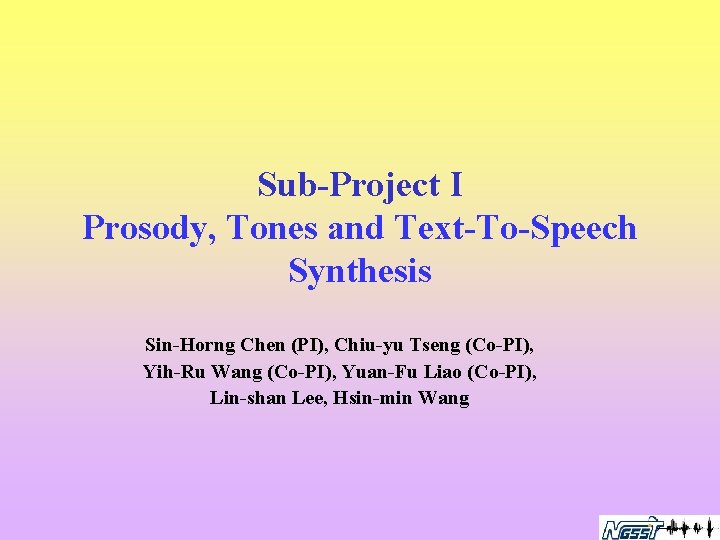 Sub-Project I
Prosody, Tones and Text-To-Speech Synthesis

Sin-Horng Chen (PI), Chiu-yu Tseng (Co-PI),
Yih-Ru Wang (Co-PI), Yuan-Fu Liao (Co-PI),
Lin-shan Lee, Hsin-min Wang

NGSST